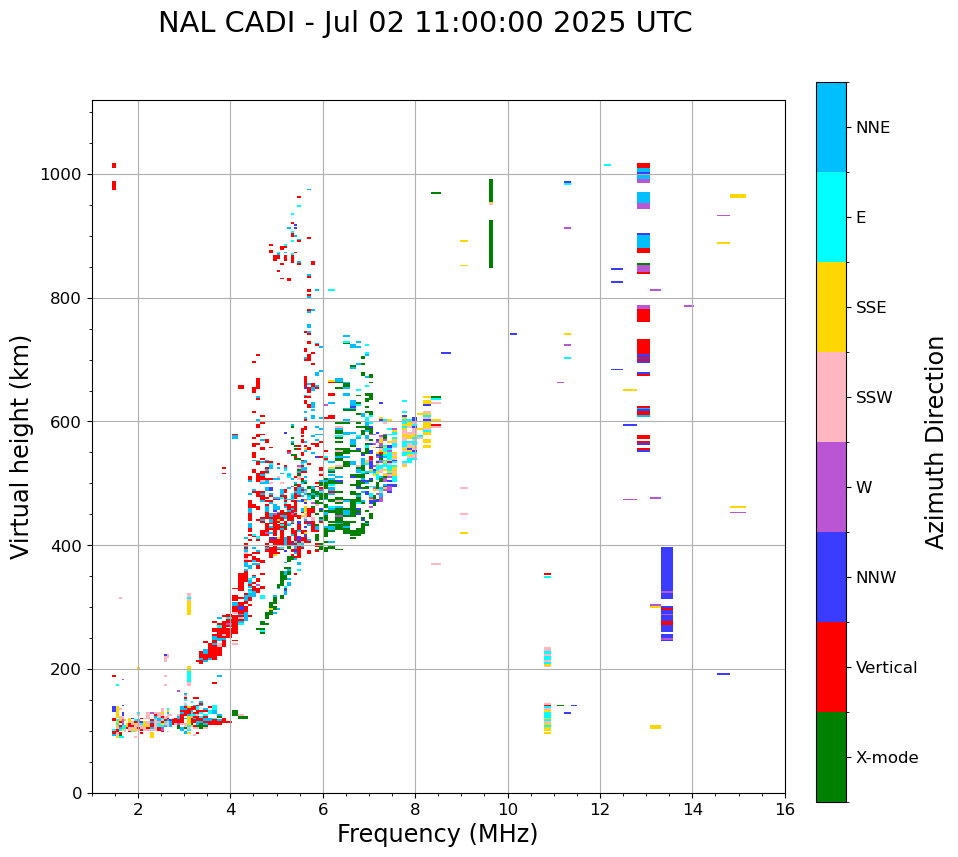 NAL CADI - Jul 02 11:00:00 2025 UTC

Virtual height (km)

1000
800
600
400
200
0

2
4
6
8
10
12
14
16

Frequency (MHz)

NNE
E
SSE
SSW
W
NNW
Vertical
X-mode

Azimuth Direction